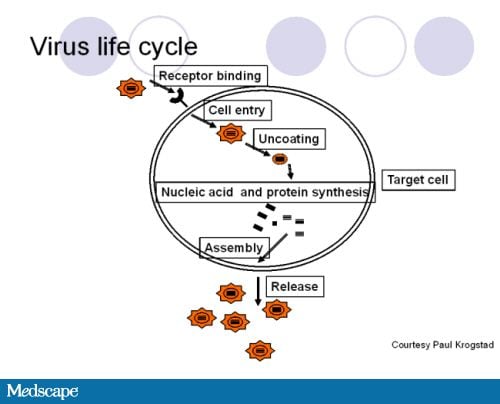 Virus life cycle

Receptor binding

Cell entry

Uncoating

Target cell

Nucleic acid and protein synthesis

Assembly

Release

Courtesy Paul Krogstad

Medscape